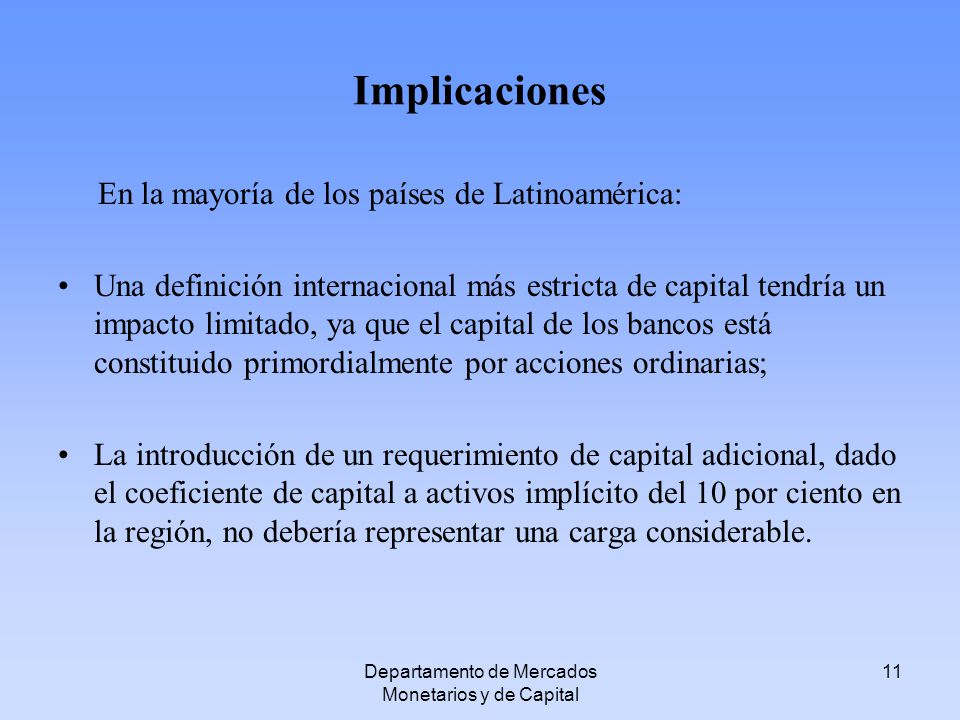 Implicaciones

En la mayoría de los países de Latinoamérica:

• Una definición internacional más estricta de capital tendría un impacto limitado, ya que el capital de los bancos está constituido primordialmente por acciones ordinarias;

• La introducción de un requerimiento de capital adicional, dado el coeficiente de capital a activos implícito del 10 por ciento en la región, no debería representar una carga considerable.

Departamento de Mercados Monetarios y de Capital

11